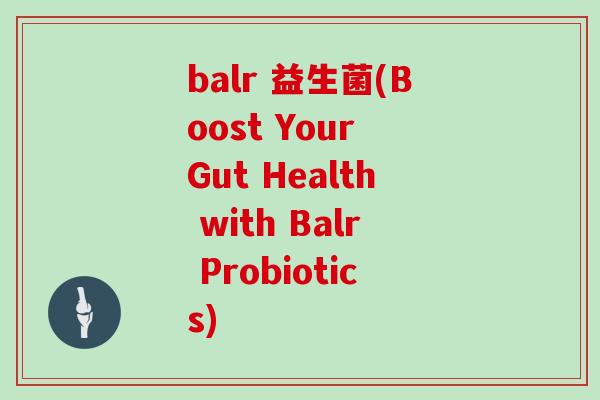 balr 益生菌(Boost Your Gut Health with Balr Probiotics)